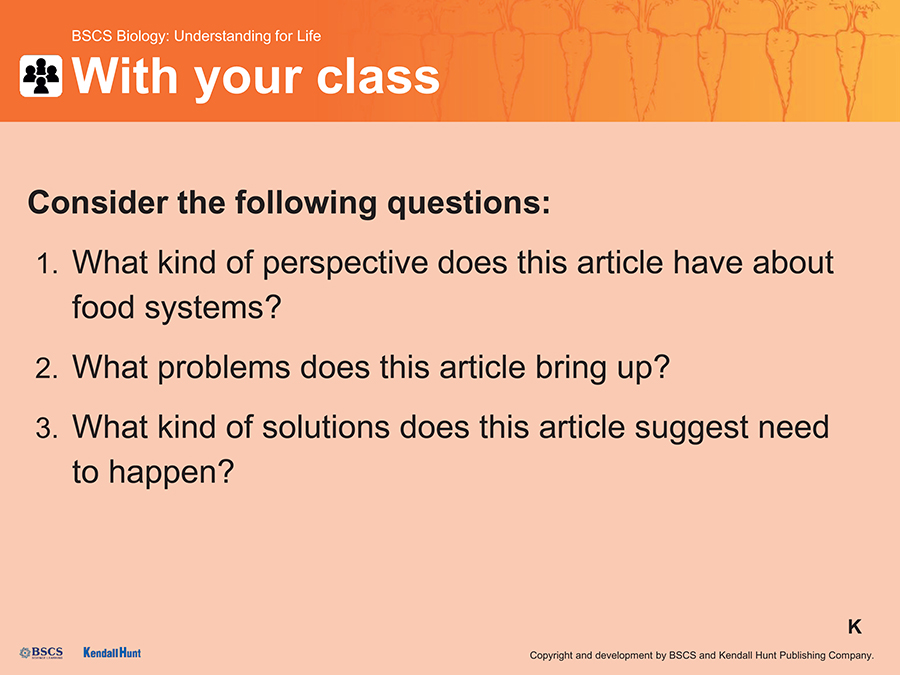 BSCS Biology: Understanding for Life

With your class

Consider the following questions:

1. What kind of perspective does this article have about food systems?

2. What problems does this article bring up?

3. What kind of solutions does this article suggest need to happen?

K

BSCS Kendall Hunt

Copyright and development by BSCS and Kendall Hunt Publishing Company.